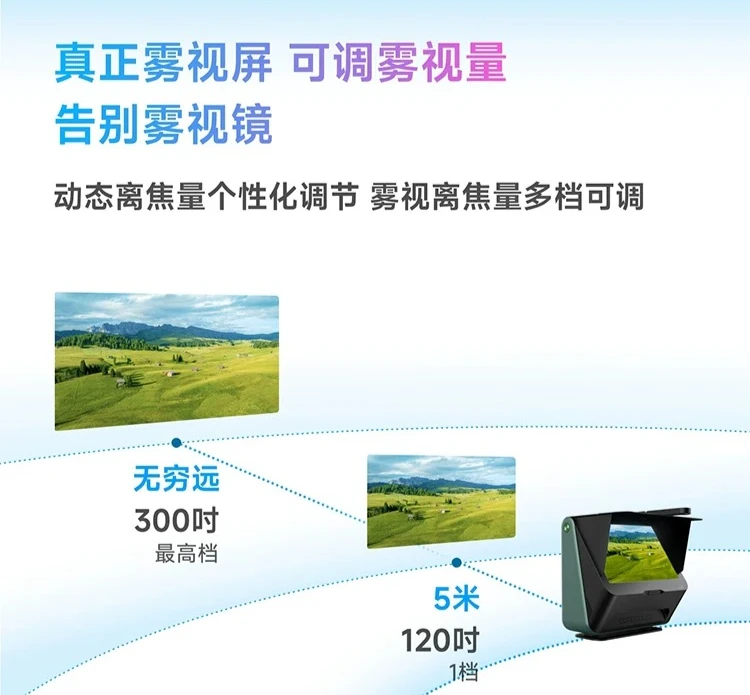 真正雾视屏 可调雾视量
告别雾视镜

动态离焦量个性化调节 雾视离焦量多档可调

无穷远
300吋
最高档

5米
120吋
1档